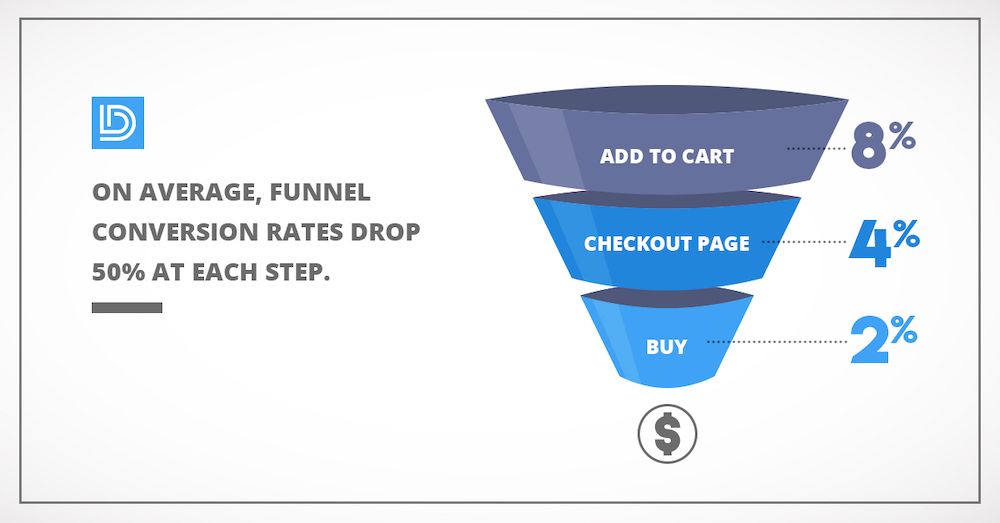 ON AVERAGE, FUNNEL CONVERSION RATES DROP 50% AT EACH STEP.

ADD TO CART 8%

CHECKOUT PAGE 4%

BUY 2%

$